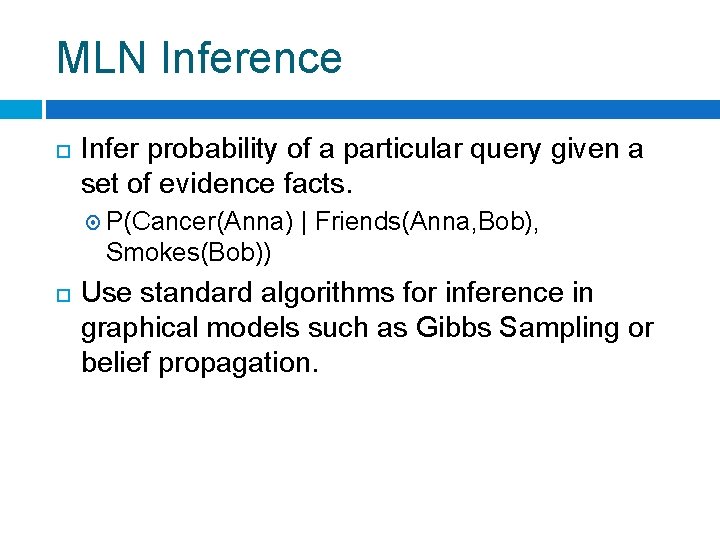 MLN Inference

Infer probability of a particular query given a set of evidence facts.

P(Cancer(Anna) | Friends(Anna,Bob), Smokes(Bob))

Use standard algorithms for inference in graphical models such as Gibbs Sampling or belief propagation.